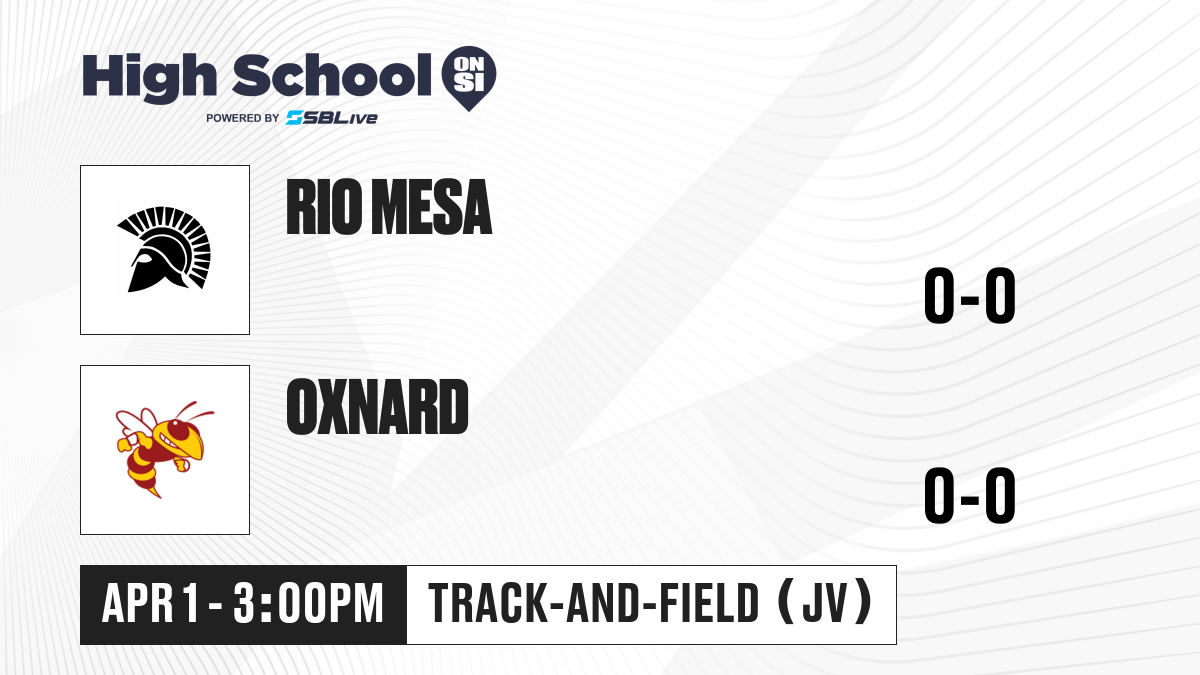 High School ON SI
POWERED BY SBLive

RIO MESA

0-0

OXNARD

0-0

APR 1 - 3:00PM

TRACK-AND-FIELD (JV)